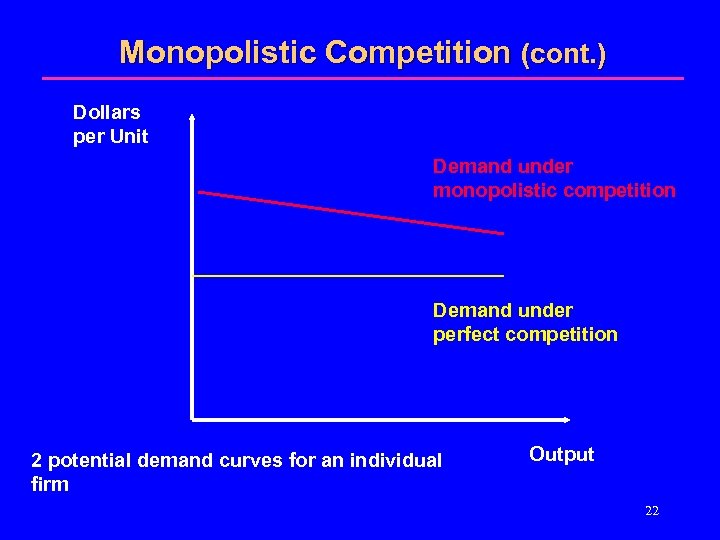 Monopolistic Competition (cont.)

Dollars per Unit

Demand under monopolistic competition

Demand under perfect competition

2 potential demand curves for an individual firm

Output

22